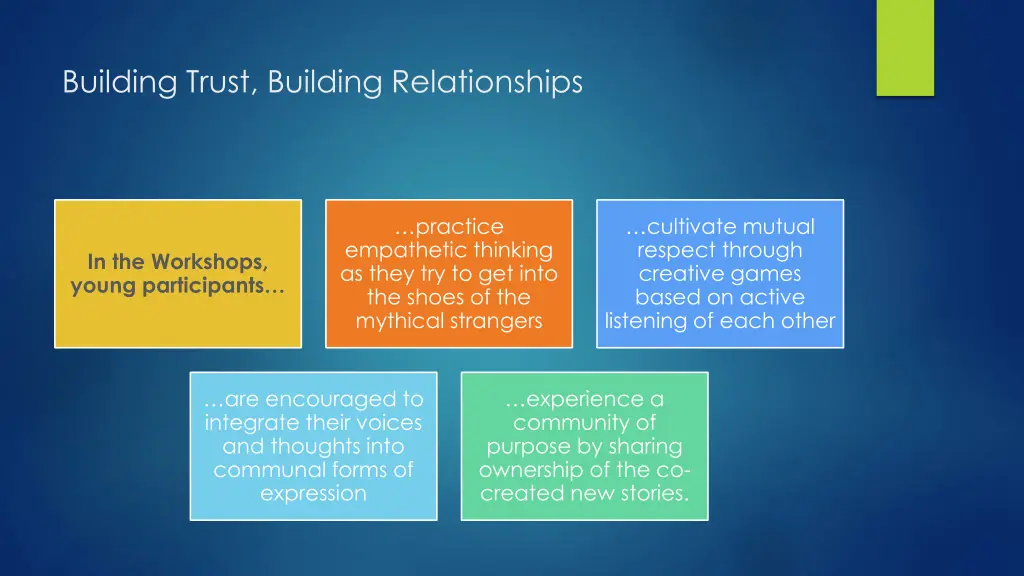 Building Trust, Building Relationships

In the Workshops, young participants…

…practice empathetic thinking as they try to get into the shoes of the mythical strangers

…cultivate mutual respect through creative games based on active listening of each other

…are encouraged to integrate their voices and thoughts into communal forms of expression

…experience a community of purpose by sharing ownership of the co-created new stories.